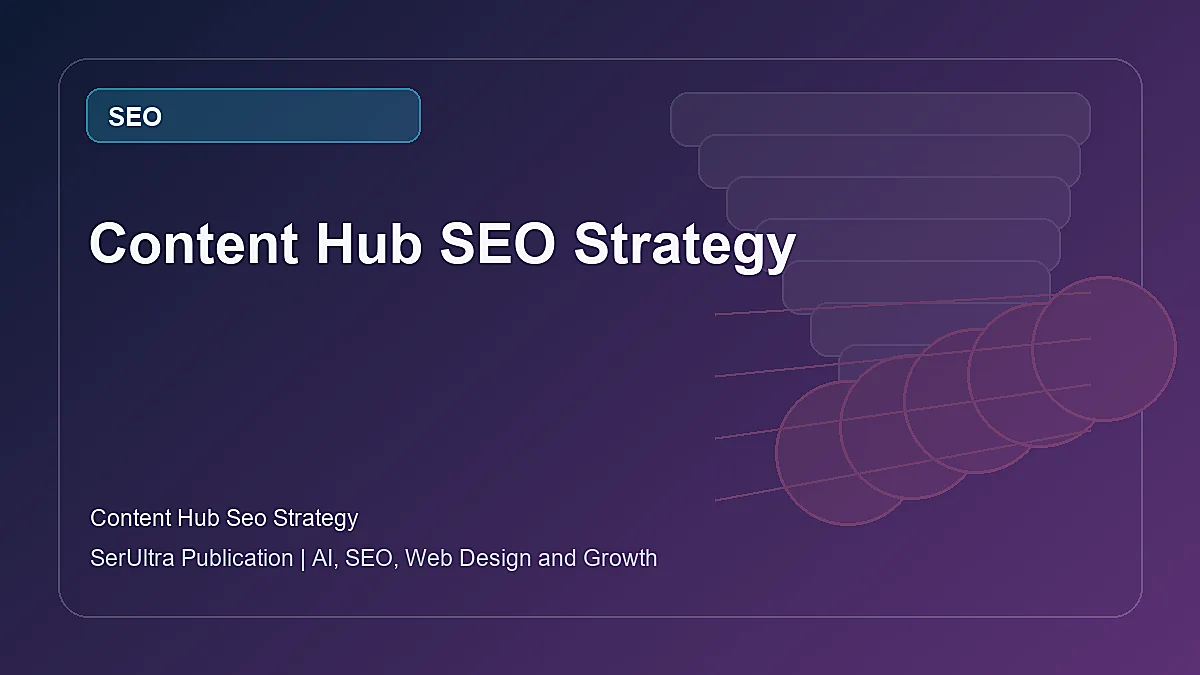 SEO

Content Hub SEO Strategy

Content Hub Seo Strategy

SerUltra Publication | AI, SEO, Web Design and Growth